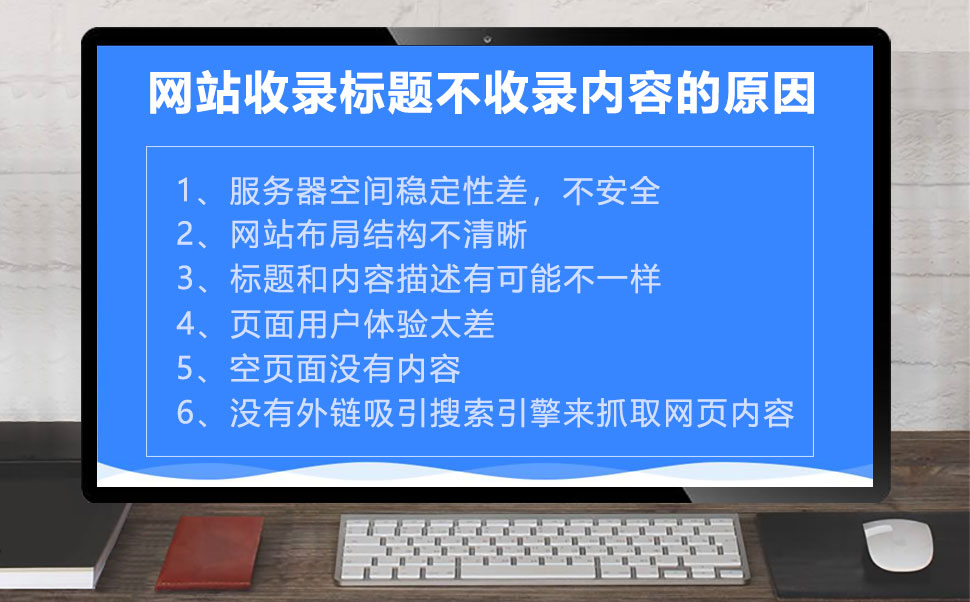 网站收录标题不收录内容的原因

1、服务器空间稳定性差，不安全
2、网站布局结构不清晰
3、标题和内容描述有可能不一样
4、页面用户体验太差
5、空页面没有内容
6、没有外链吸引搜索引擎来抓取网页内容